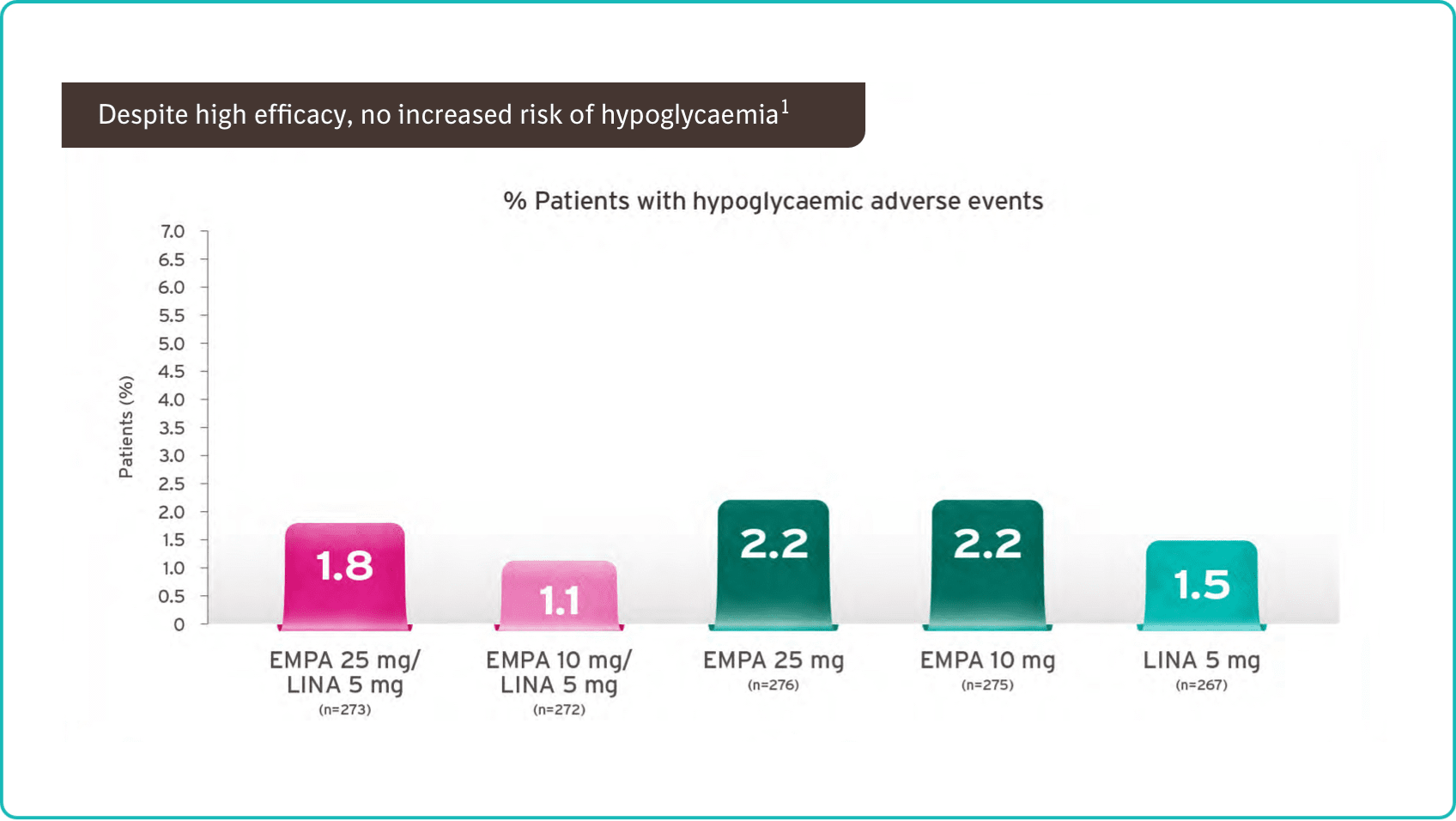 Despite high efficacy, no increased risk of hypoglycaemia$^1$

% Patients with hypoglycaemic adverse events

Patients (%)

7.0
6.5
6.0
5.5
5.0
4.5
4.0
3.5
3.0
2.5
2.0
1.5
1.0
0.5
0

1.8
1.1
2.2
2.2
1.5

EMPA 25 mg/ LINA 5 mg (n=273)

EMPA 10 mg/ LINA 5 mg (n=272)

EMPA 25 mg (n=276)

EMPA 10 mg (n=275)

LINA 5 mg (n=267)